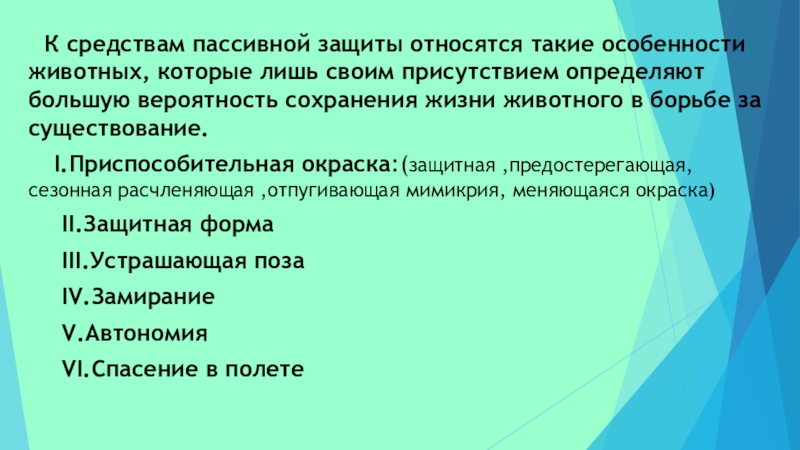 К средствам пассивной защиты относятся такие особенности животных, которые лишь своим присутствием определяют большую вероятность сохранения жизни животного в борьбе за существование.

I.Приспособительная окраска:(защитная ,предостерегающая, сезонная расчленяющая ,отпугивающая мимикрия, меняющаяся окраска)

II.Защитная форма

III.Устрашающая поза

IV.Замирание

V.Автономия

VI.Спасение в полете